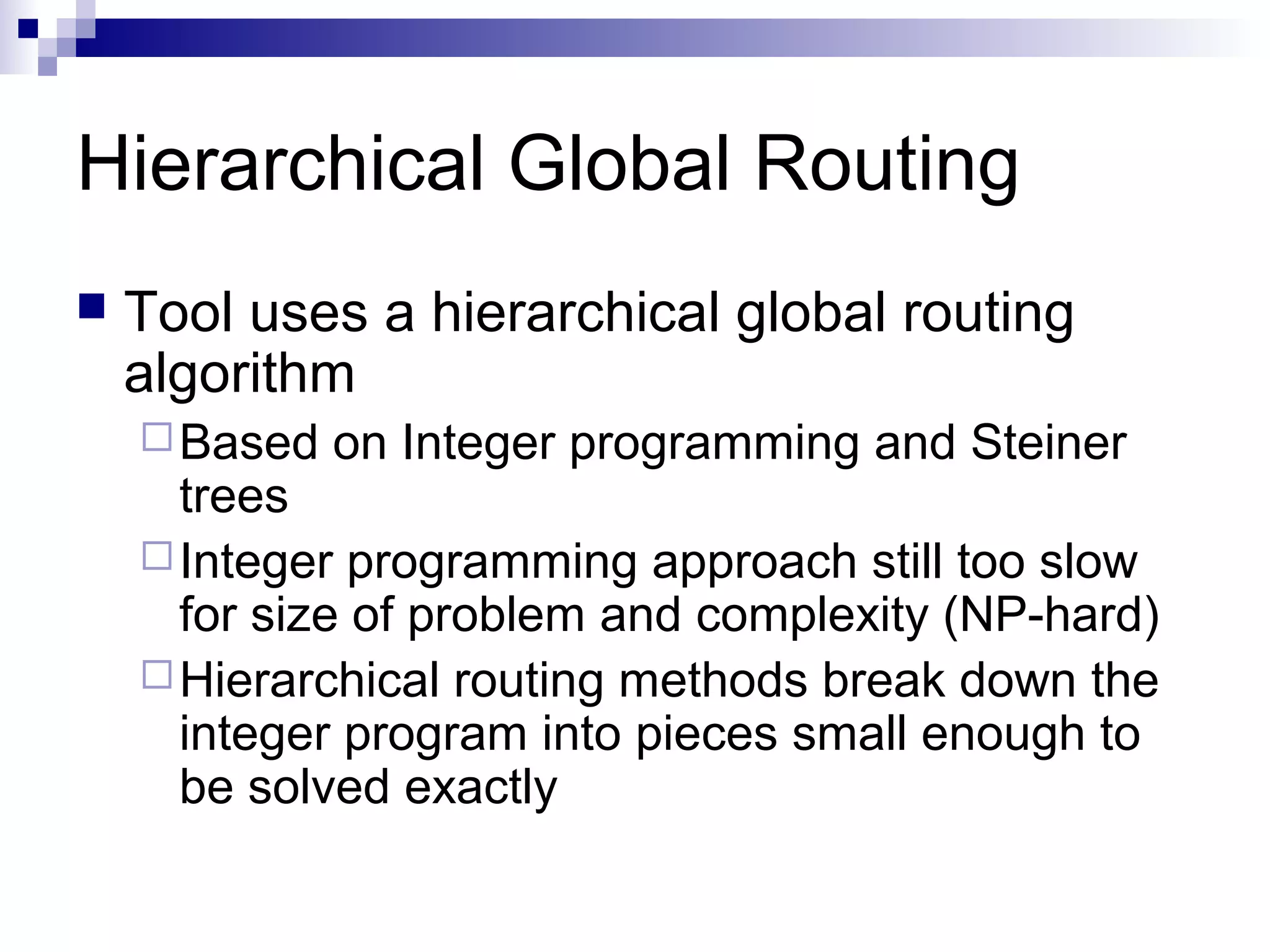 Hierarchical Global Routing

Tool uses a hierarchical global routing algorithm

Based on Integer programming and Steiner trees

Integer programming approach still too slow for size of problem and complexity (NP-hard)

Hierarchical routing methods break down the integer program into pieces small enough to be solved exactly